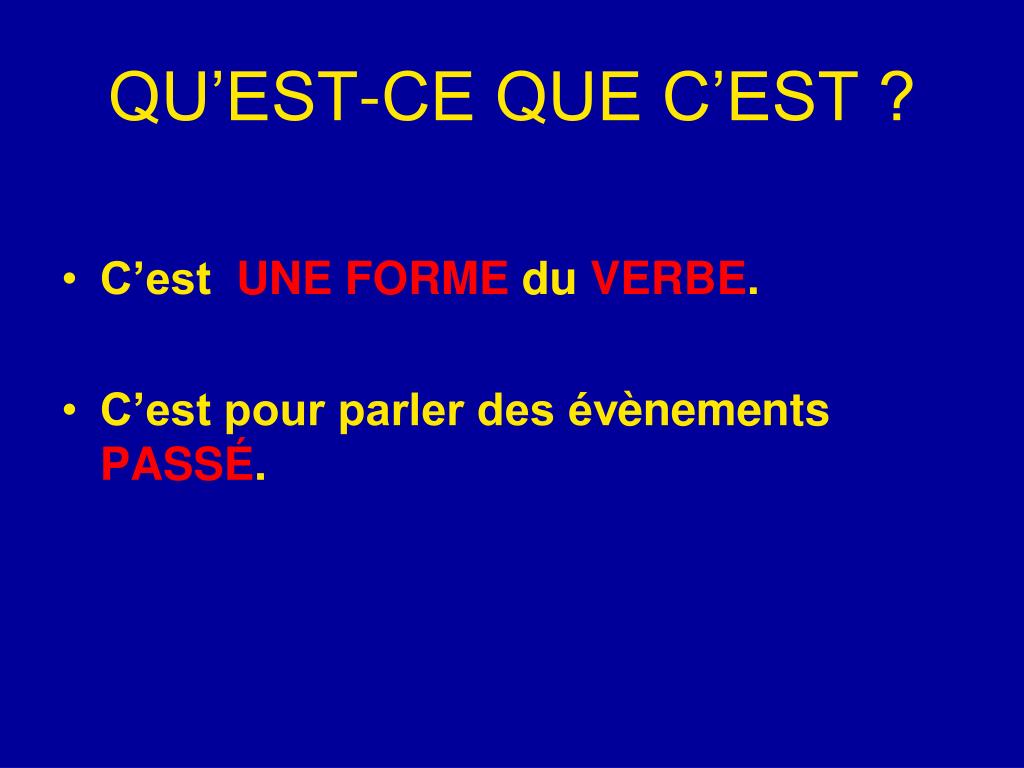 QU’EST-CE QUE C’EST ?

• C’est UNE FORME du VERBE.

• C’est pour parler des évènements PASSÉ.